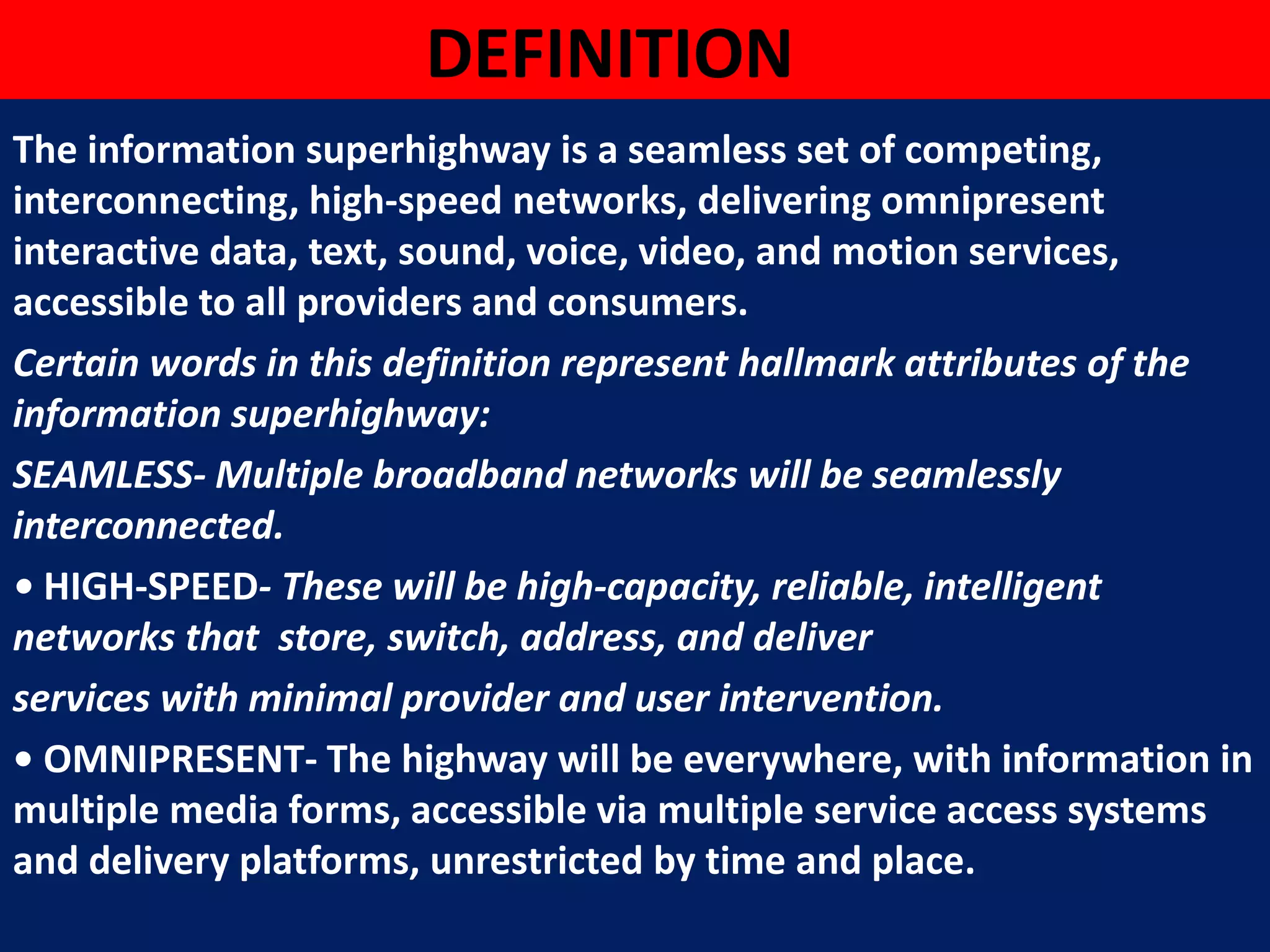 DEFINITION

The information superhighway is a seamless set of competing, interconnecting, high-speed networks, delivering omnipresent interactive data, text, sound, voice, video, and motion services, accessible to all providers and consumers.

Certain words in this definition represent hallmark attributes of the information superhighway:

SEAMLESS- Multiple broadband networks will be seamlessly interconnected.

• HIGH-SPEED- These will be high-capacity, reliable, intelligent networks that store, switch, address, and deliver

services with minimal provider and user intervention.

• OMNIPRESENT- The highway will be everywhere, with information in multiple media forms, accessible via multiple service access systems and delivery platforms, unrestricted by time and place.